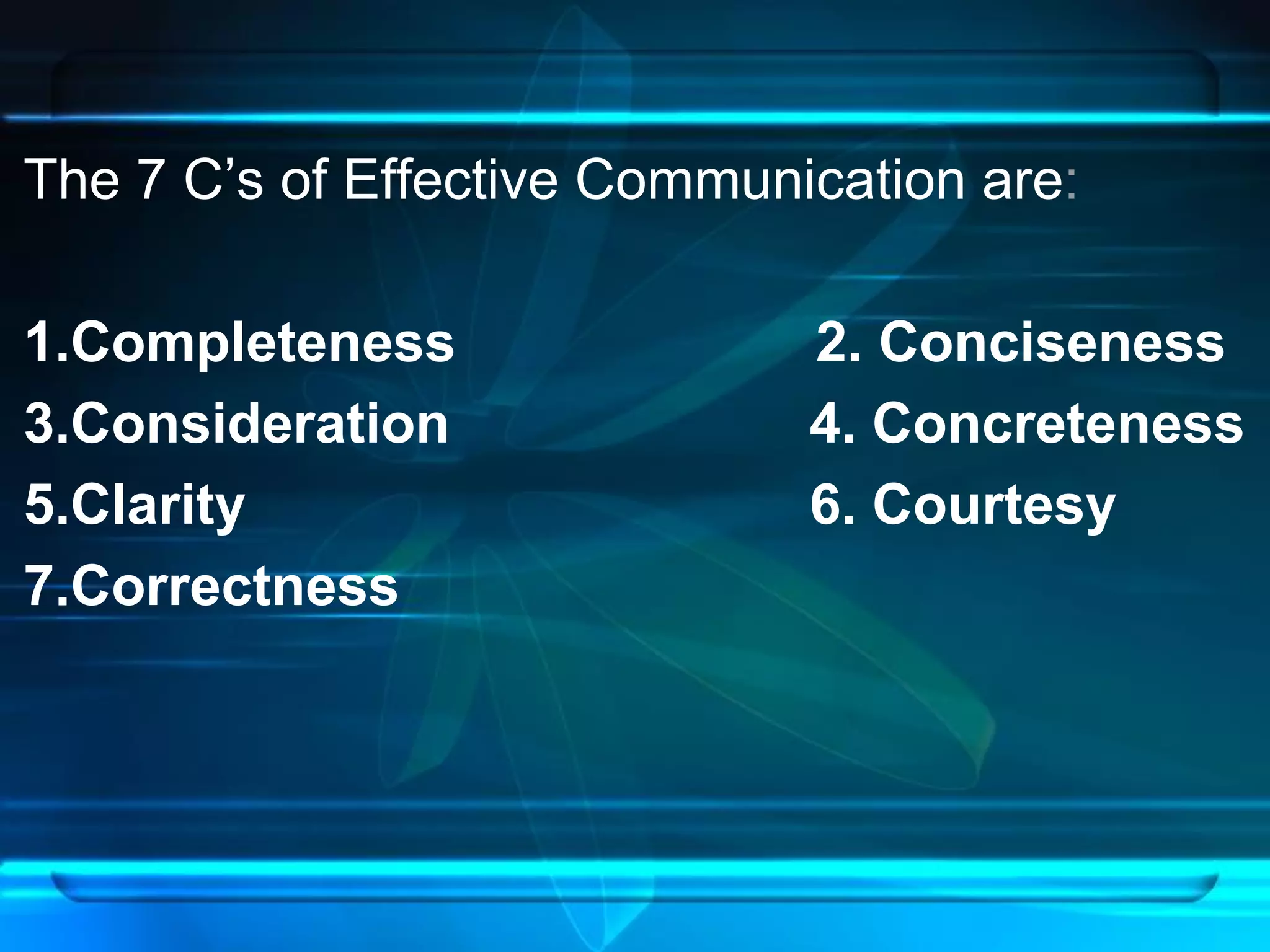 The 7 C’s of Effective Communication are:

1.Completeness
2. Conciseness
3.Consideration
4. Concreteness
5.Clarity
6. Courtesy
7.Correctness